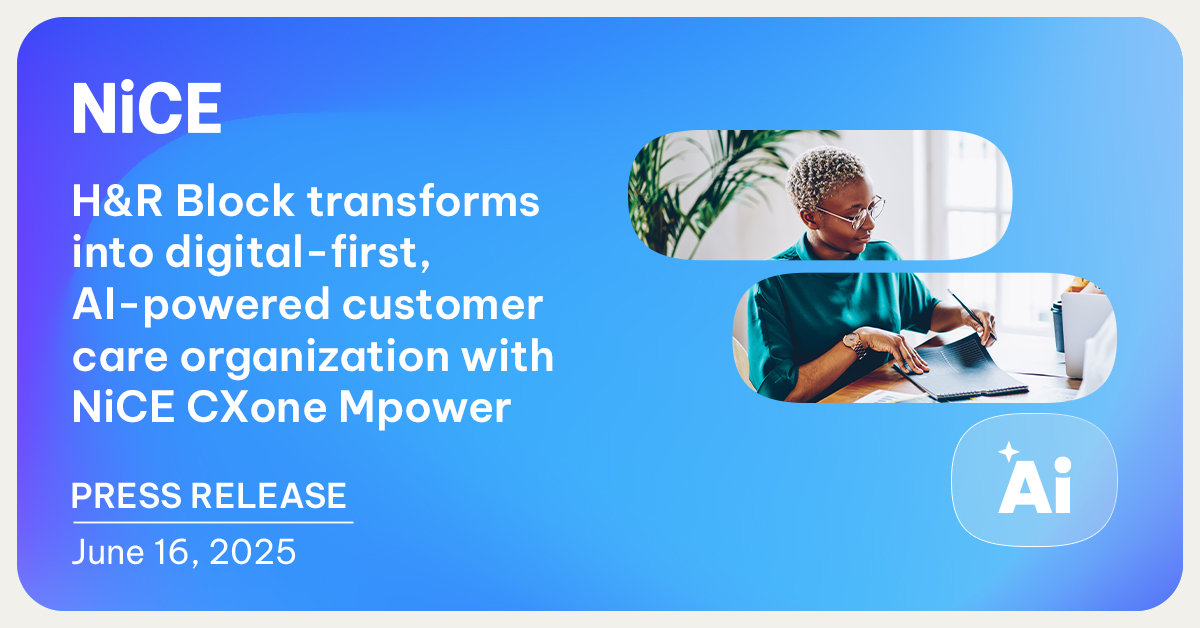 NiCE

H&R Block transforms into digital-first, AI-powered customer care organization with NiCE CXone Mpower

PRESS RELEASE

June 16, 2025

Ai